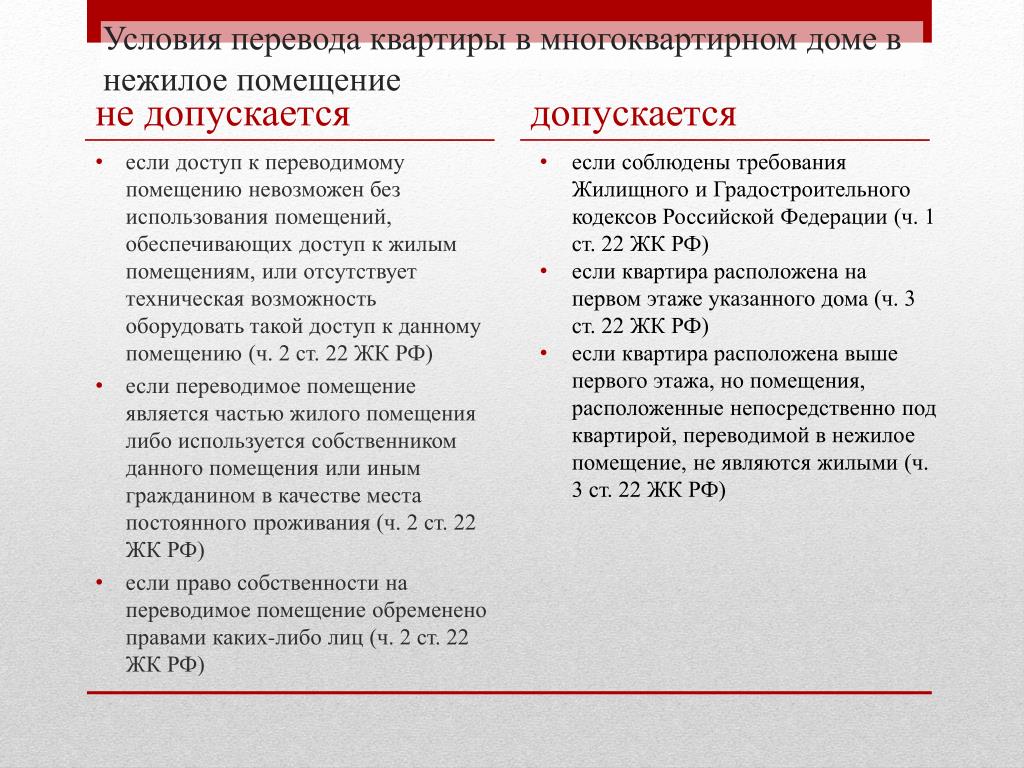 Условия перевода квартиры в многоквартирном доме в нежилое помещение

не допускается

• если доступ к переводимому помещению невозможен без использования помещений, обеспечивающих доступ к жилым помещениям, или отсутствует техническая возможность оборудовать такой доступ к данному помещению (ч. 2 ст. 22 ЖК РФ)
• если переводимое помещение является частью жилого помещения либо используется собственником данного помещения или иным гражданином в качестве места постоянного проживания (ч. 2 ст. 22 ЖК РФ)
• если право собственности на переводимое помещение обременено правами каких-либо лиц (ч. 2 ст. 22 ЖК РФ)

допускается

• если соблюдены требования Жилищного и Градостроительного кодексов Российской Федерации (ч. 1 ст. 22 ЖК РФ)
• если квартира расположена на первом этаже указанного дома (ч. 3 ст. 22 ЖК РФ)
• если квартира расположена выше первого этажа, но помещения, расположенные непосредственно под квартирой, переводимой в нежилое помещение, не являются жилыми (ч. 3 ст. 22 ЖК РФ)